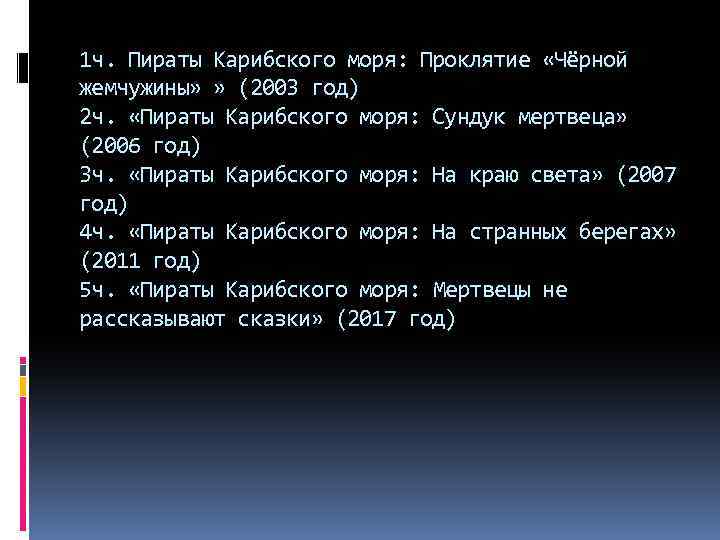 1ч. Пираты Карибского моря: Проклятие «Чёрной жемчужины» » (2003 год)
2ч. «Пираты Карибского моря: Сундук мертвеца» (2006 год)
3ч. «Пираты Карибского моря: На краю света» (2007 год)
4ч. «Пираты Карибского моря: На странных берегах» (2011 год)
5ч. «Пираты Карибского моря: Мертвецы не рассказывают сказки» (2017 год)